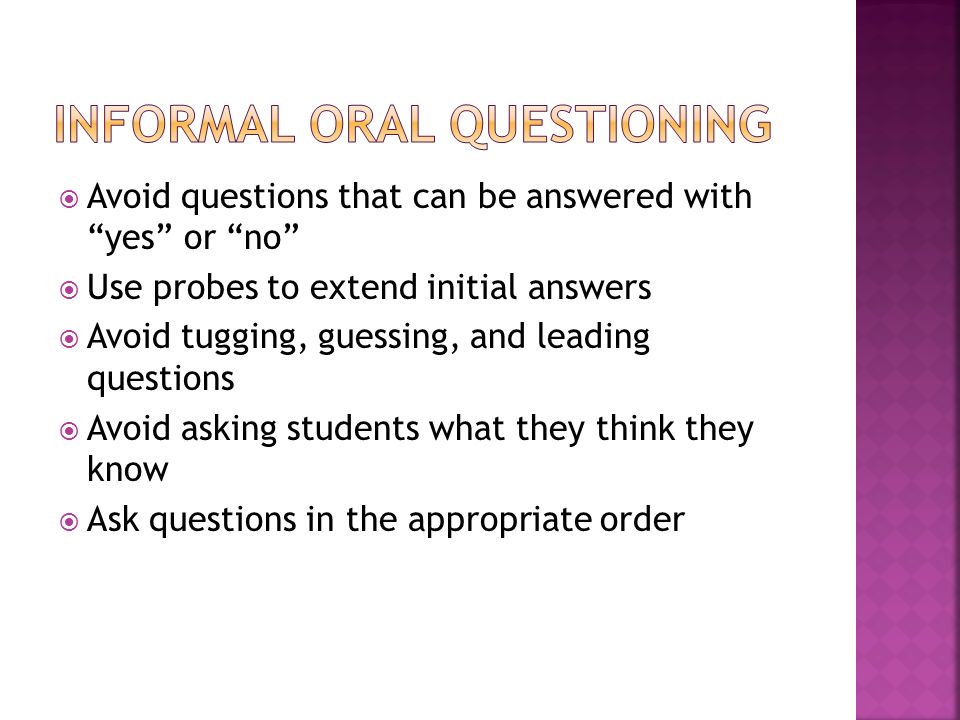 INFORMAL ORAL QUESTIONING

Avoid questions that can be answered with “yes” or “no”

Use probes to extend initial answers

Avoid tugging, guessing, and leading questions

Avoid asking students what they think they know

Ask questions in the appropriate order